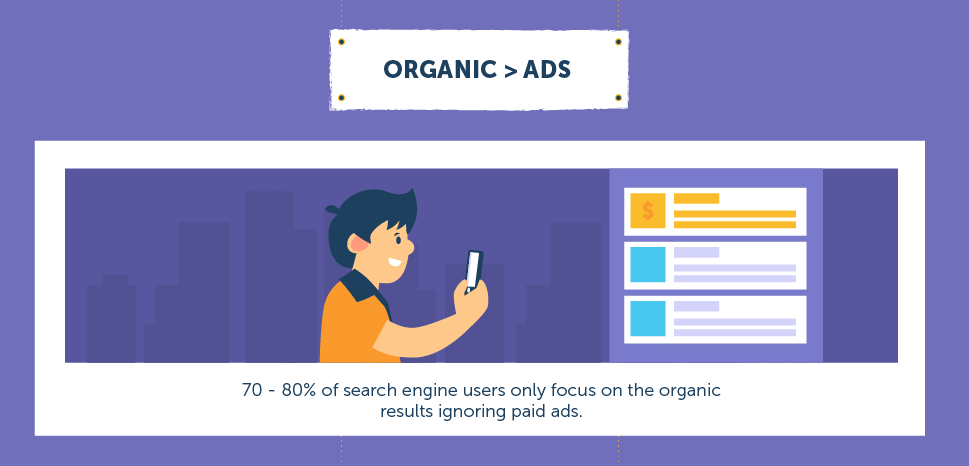 ORGANIC > ADS

$

70 - 80% of search engine users only focus on the organic results ignoring paid ads.